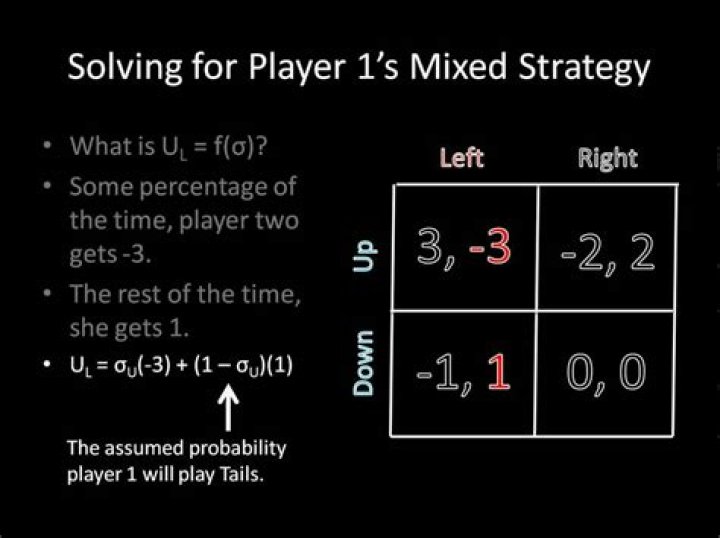 Solving for Player 1's Mixed Strategy

• What is $U_L = f(\sigma)$?
• Some percentage of the time, player two gets -3.
• The rest of the time, she gets 1.
• $U_L = \sigma_U(-3) + (1 - \sigma_U)(1)$

The assumed probability player 1 will play Tails.

| | Left | Right |
|---|---|---|
| Up | 3, -3 | -2, 2 |
| Down | -1, 1 | 0, 0 |